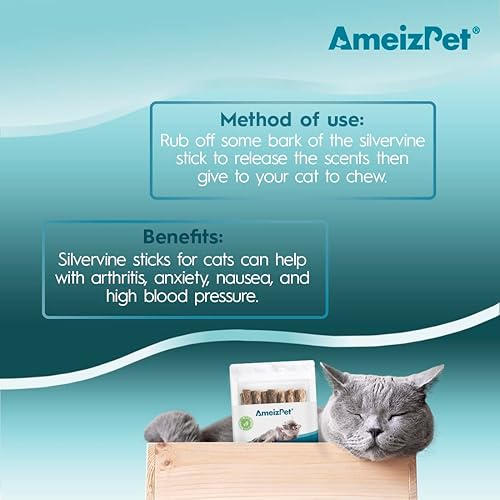 AmeizPet®

Method of use:
Rub off some bark of the silvervine stick to release the scents then give to your cat to chew.

Benefits:
Silvervine sticks for cats can help with arthritis, anxiety, nausea, and high blood pressure.

AmeizPet®